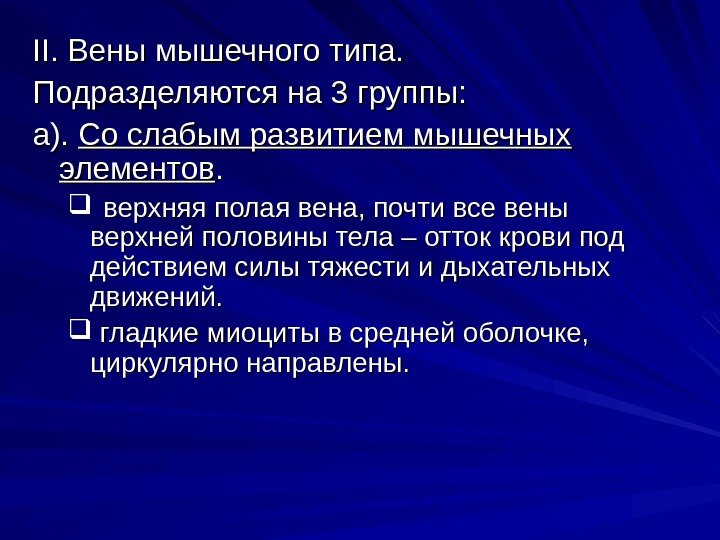 II. Вены мышечного типа.

Подразделяются на 3 группы:

а). Со слабым развитием мышечных элементов.

❑ верхняя полая вена, почти все вены верхней половины тела – отток крови под действием силы тяжести и дыхательных движений.

❑ гладкие миоциты в средней оболочке, циркулярно направлены.